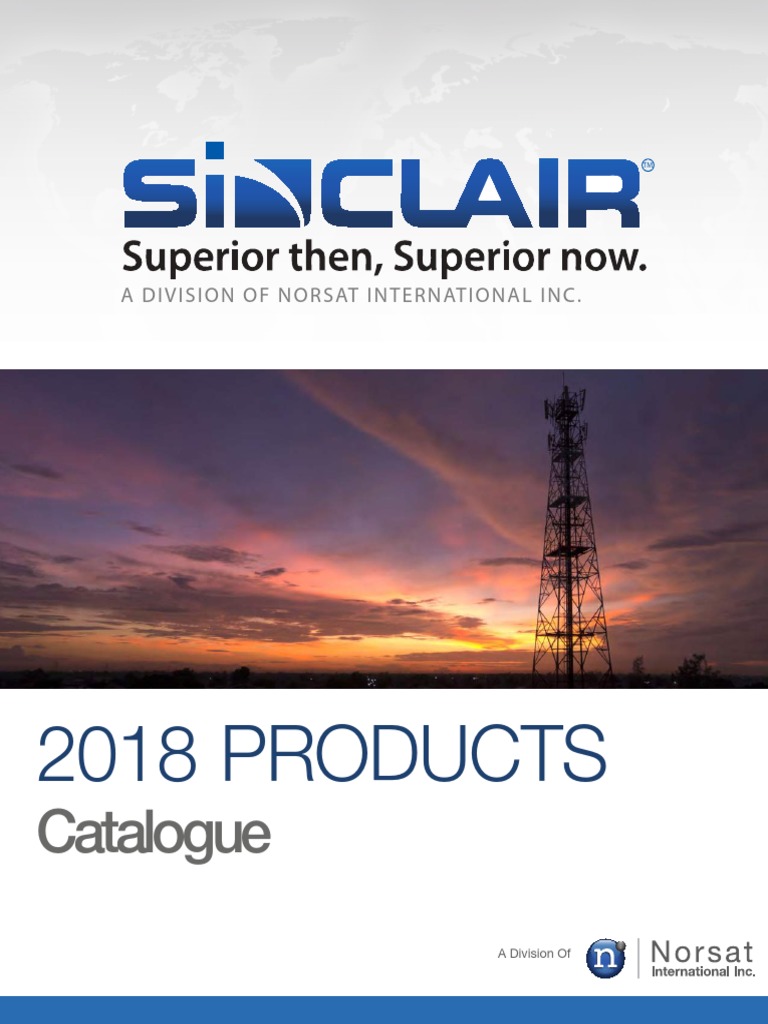 SINCLAIR™
Superior then, Superior now.
A DIVISION OF NORSAT INTERNATIONAL INC.

2018 PRODUCTS
Catalogue

A Division Of n Norsat International Inc.